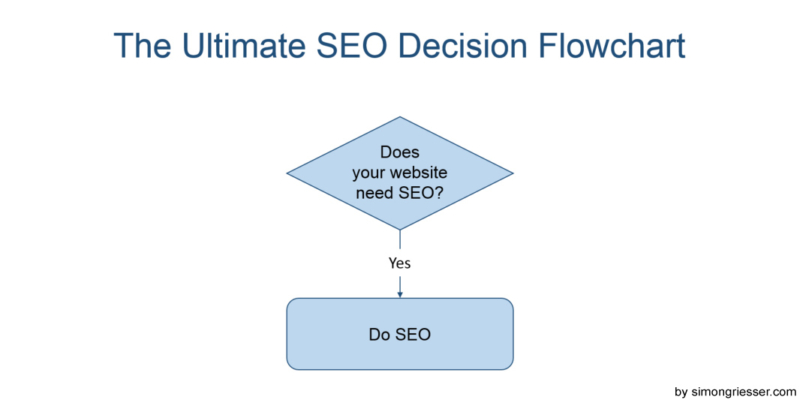 The Ultimate SEO Decision Flowchart

Does your website need SEO?

Yes

Do SEO

by simongriesser.com